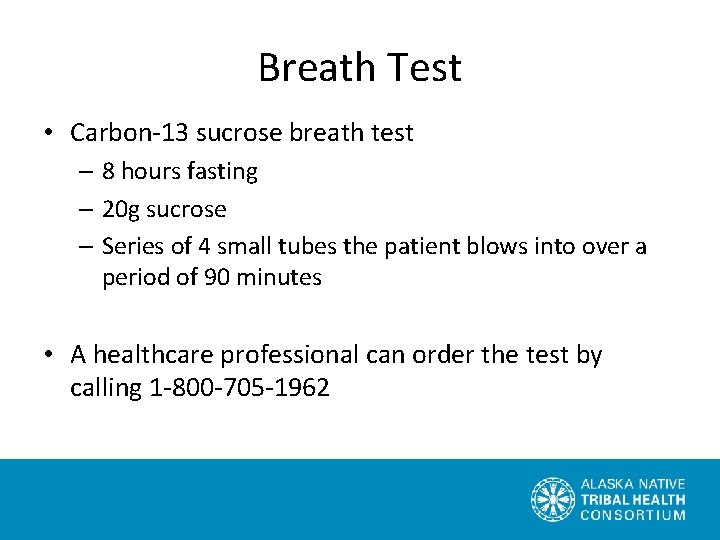 Breath Test

• Carbon-13 sucrose breath test
– 8 hours fasting
– 20g sucrose
– Series of 4 small tubes the patient blows into over a period of 90 minutes

• A healthcare professional can order the test by calling 1-800-705-1962

ALASKA NATIVE
TRIBAL HEALTH
CONSORTIUM